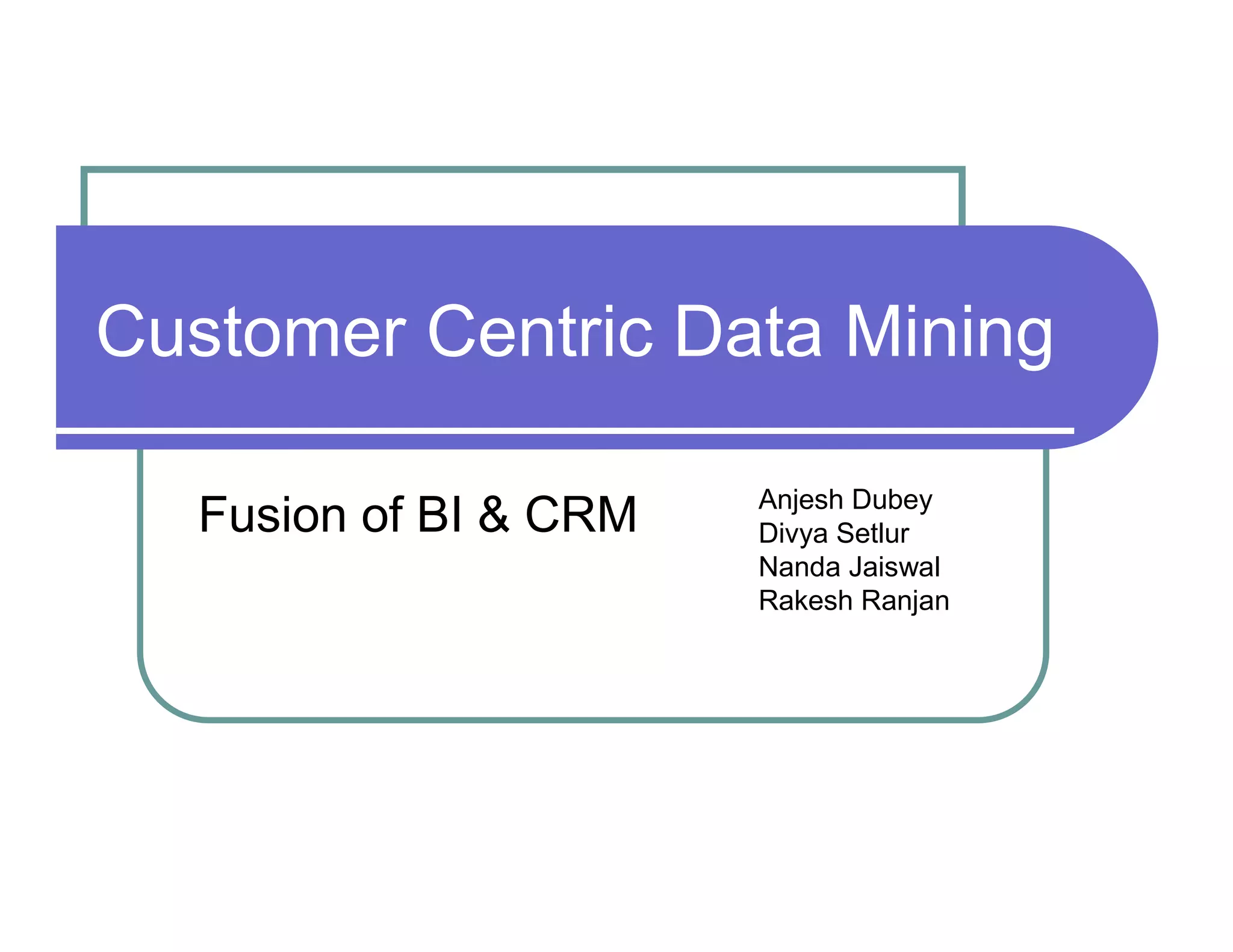 Customer Centric Data Mining

Fusion of BI & CRM

Anjesh Dubey
Divya Setlur
Nanda Jaiswal
Rakesh Ranjan